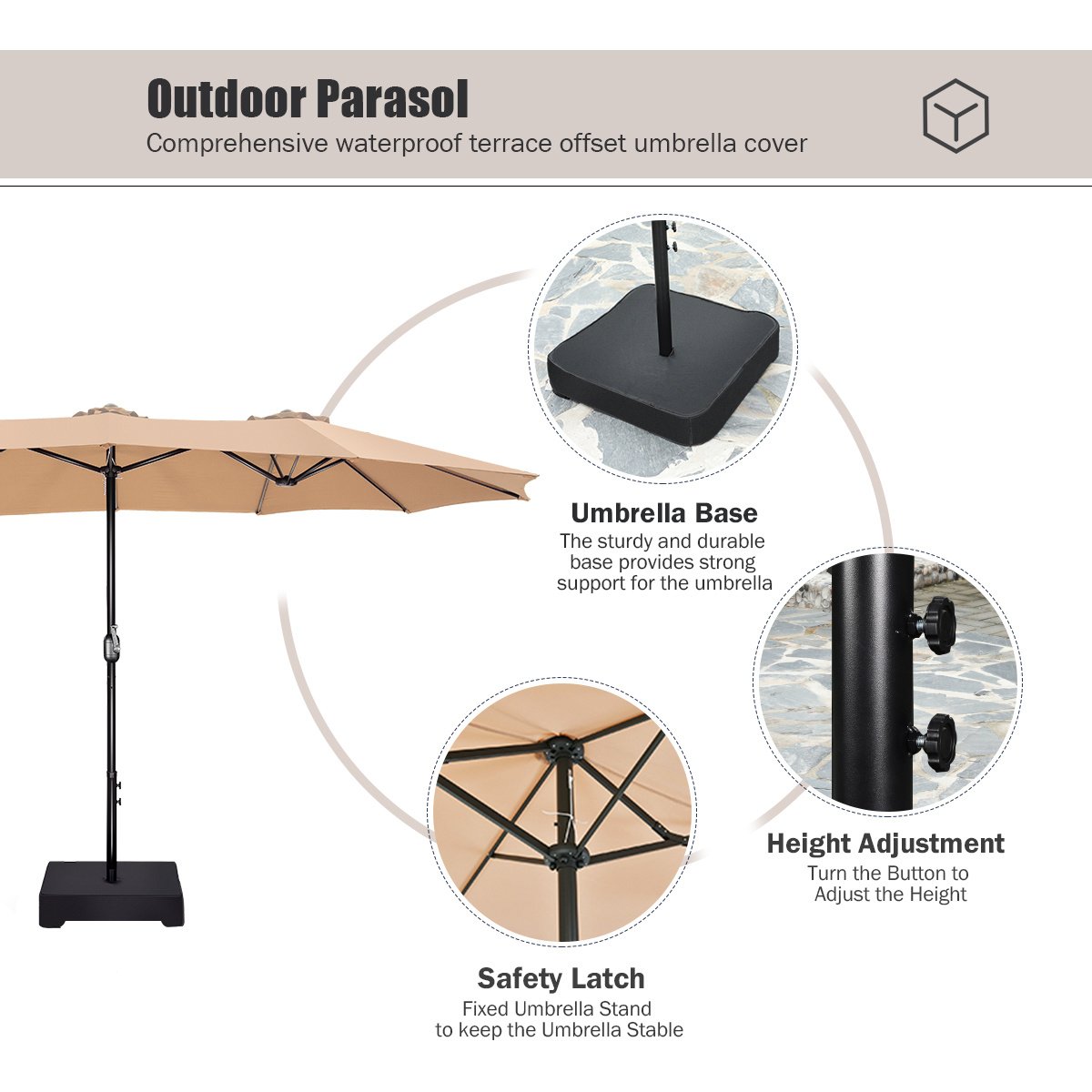 Outdoor Parasol
Comprehensive waterproof terrace offset umbrella cover

Umbrella Base
The sturdy and durable base provides strong support for the umbrella

Height Adjustment
Turn the Button to Adjust the Height

Safety Latch
Fixed Umbrella Stand to keep the Umbrella Stable